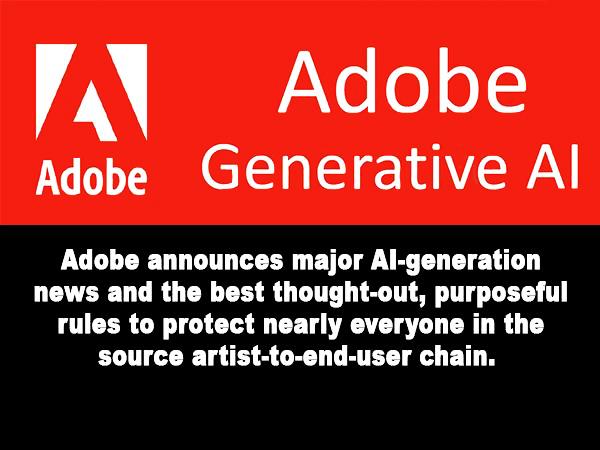 Adobe

Adobe
Generative AI

Adobe announces major AI-generation news and the best thought-out, purposeful rules to protect nearly everyone in the source artist-to-end-user chain.